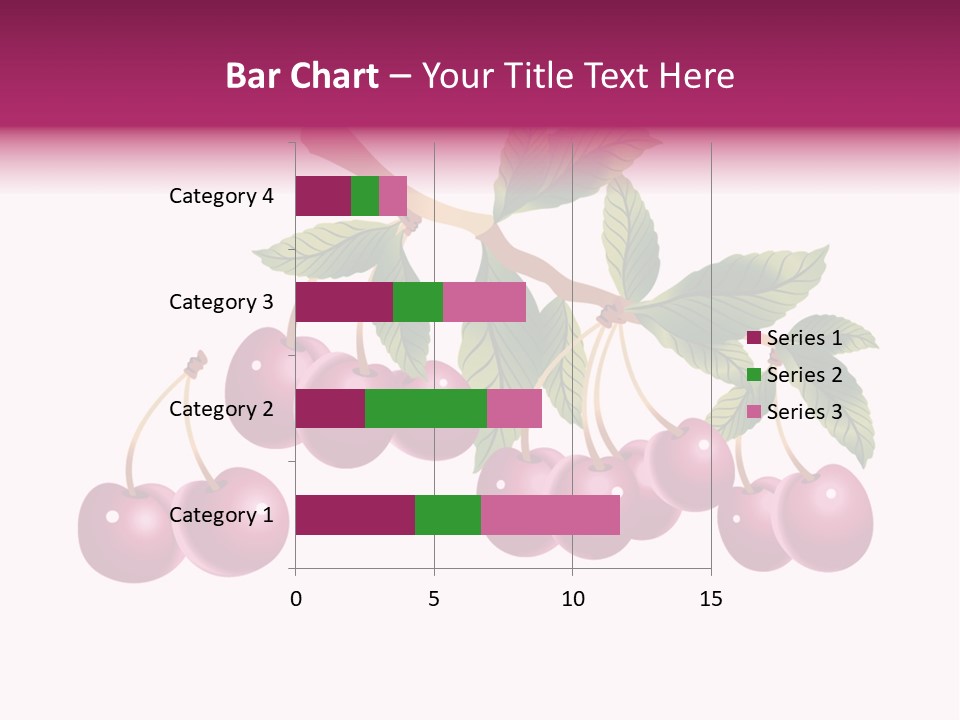 Bar Chart – Your Title Text Here

Category 4
Category 3
Category 2
Category 1

0
5
10
15

Series 1
Series 2
Series 3